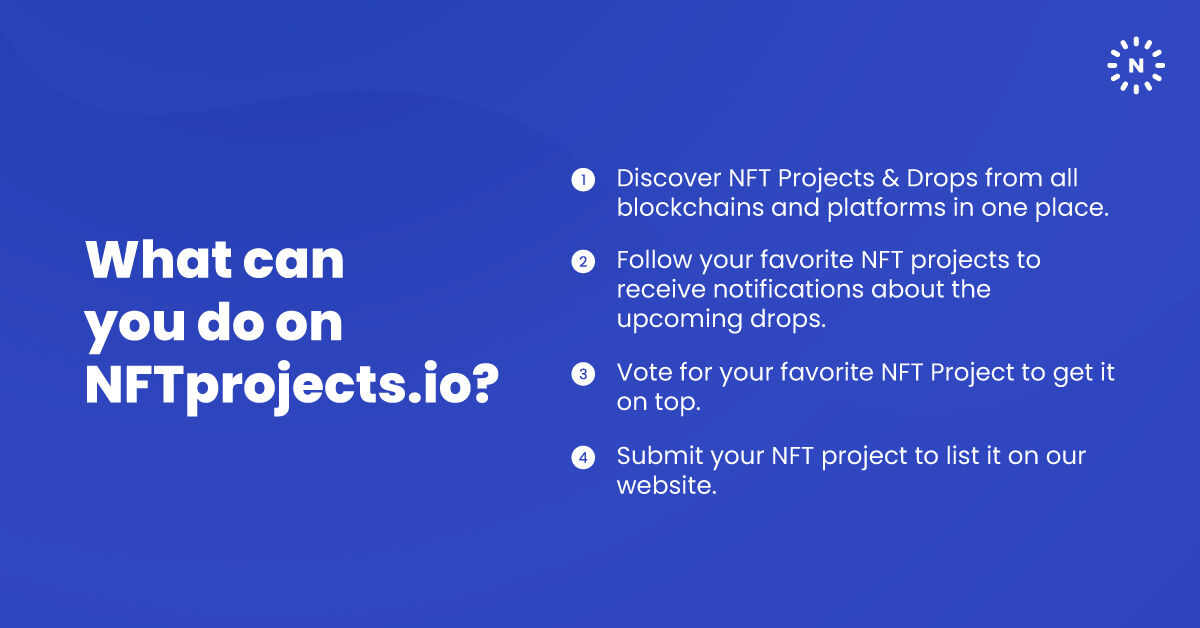 N

What can you do on NFTprojects.io?

1 Discover NFT Projects & Drops from all blockchains and platforms in one place.

2 Follow your favorite NFT projects to receive notifications about the upcoming drops.

3 Vote for your favorite NFT Project to get it on top.

4 Submit your NFT project to list it on our website.